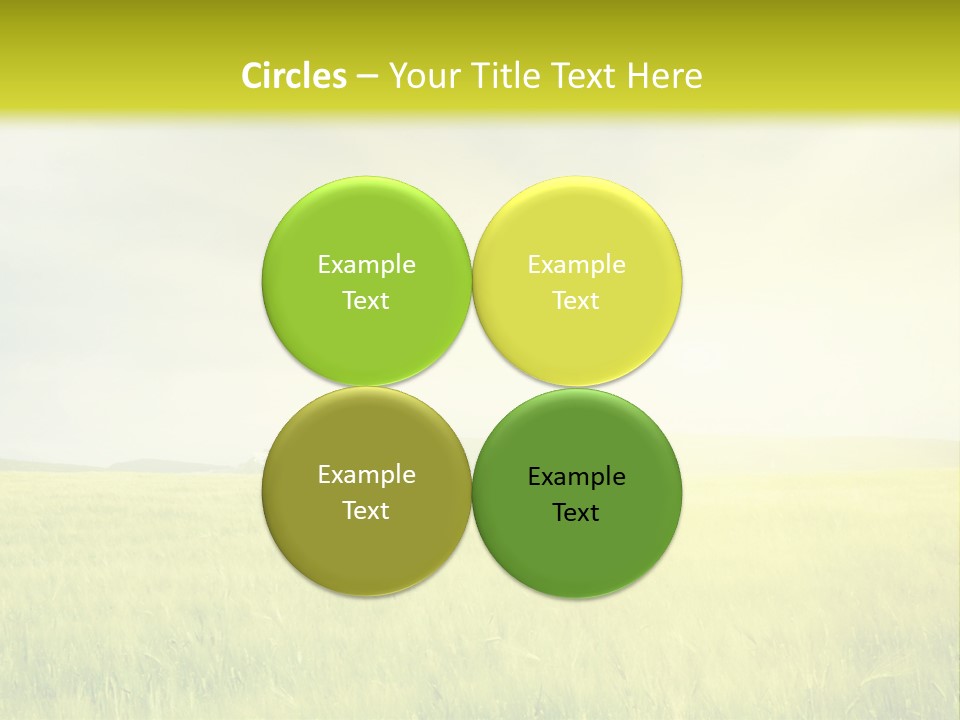 Circles – Your Title Text Here

Example Text

Example Text

Example Text

Example Text